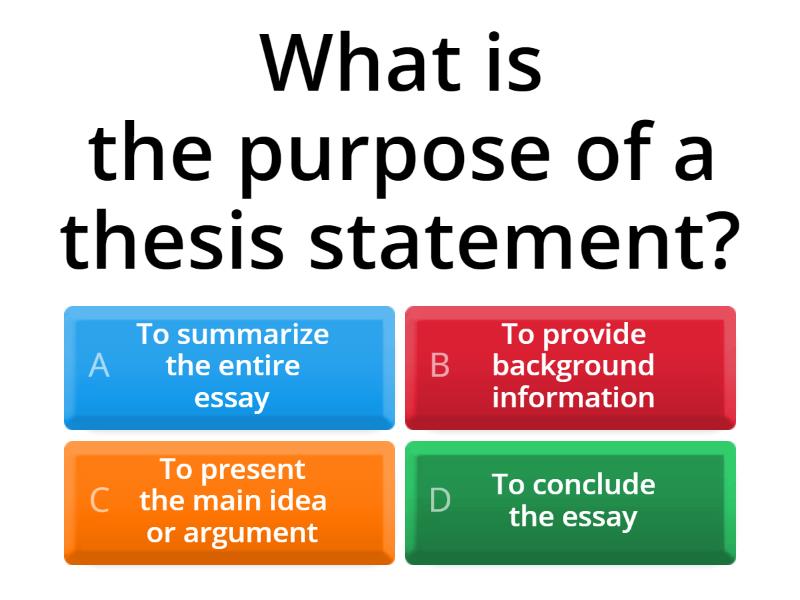 What is the purpose of a thesis statement?

A To summarize the entire essay

B To provide background information

C To present the main idea or argument

D To conclude the essay